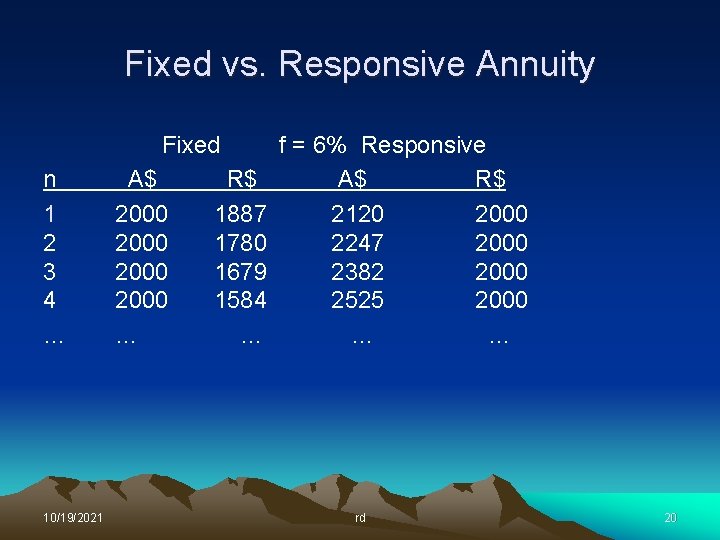 Fixed vs. Responsive Annuity

Fixed f = 6% Responsive

| n | A\$ | R\$ | A\$ | R\$ |
|---|---|---|---|---|
| 1 | 2000 | 1887 | 2120 | 2000 |
| 2 | 2000 | 1780 | 2247 | 2000 |
| 3 | 2000 | 1679 | 2382 | 2000 |
| 4 | 2000 | 1584 | 2525 | 2000 |
| … | … | … | … | … |

10/19/2021 rd 20